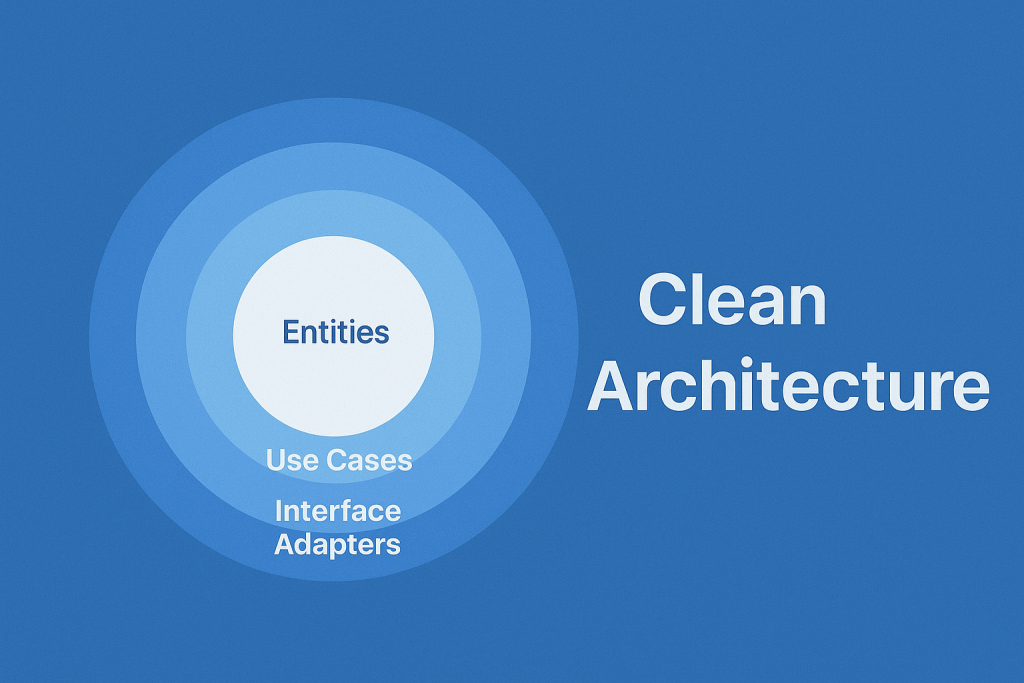 Entities

Use Cases

Interface Adapters

Clean Architecture